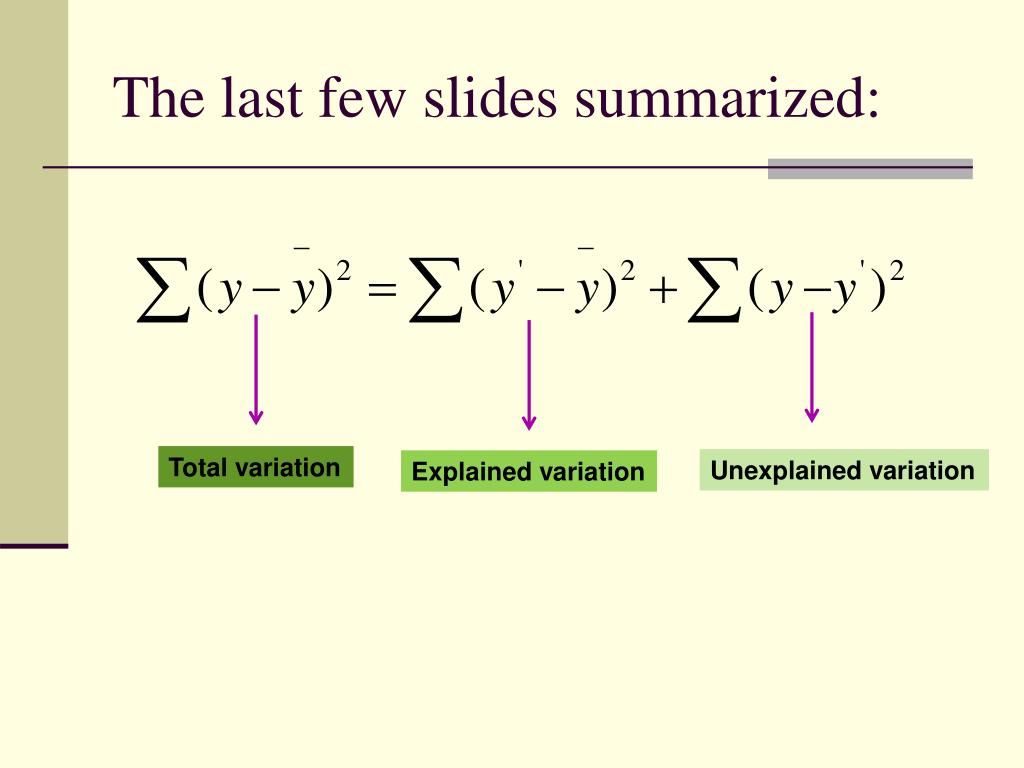 The last few slides summarized:

$\sum (y - \bar{y})^2 = \sum (y' - \bar{y})^2 + \sum (y - y')^2$

Total variation

Explained variation

Unexplained variation